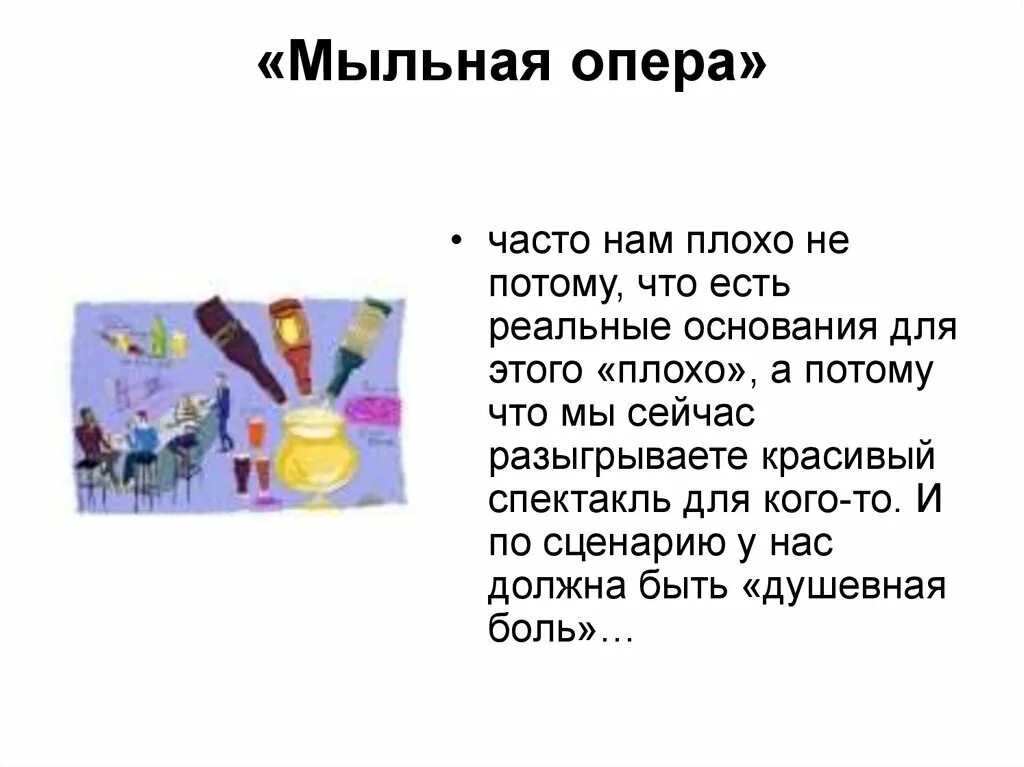 «Мыльная опера»

• часто нам плохо не потому, что есть реальные основания для этого «плохо», а потому что мы сейчас разыгрываете красивый спектакль для кого-то. И по сценарию у нас должна быть «душевная боль»…